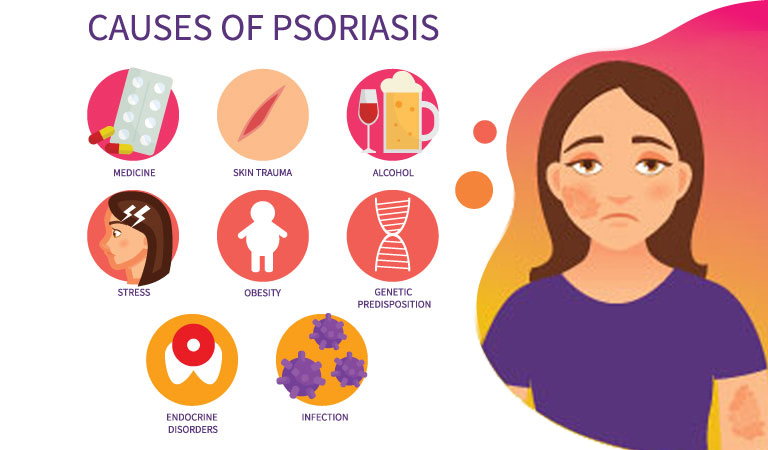 CAUSES OF PSORIASIS

MEDICINE

SKIN TRAUMA

ALCOHOL

STRESS

OBESITY

GENETIC PREDISPOSITION

ENDOCRINE DISORDERS

INFECTION